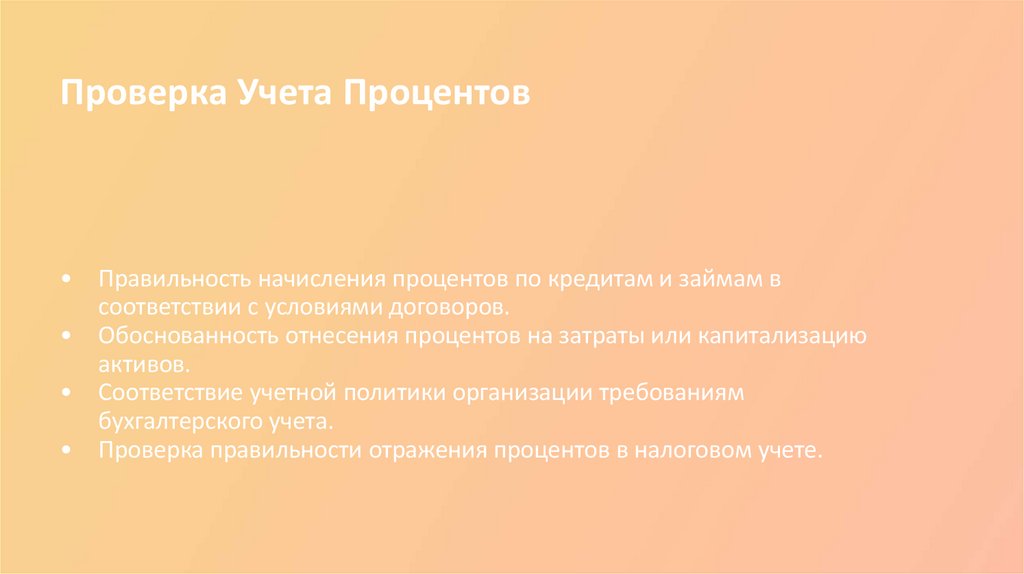 Проверка Учета Процентов

• Правильность начисления процентов по кредитам и займам в соответствии с условиями договоров.
• Обоснованность отнесения процентов на затраты или капитализацию активов.
• Соответствие учетной политики организации требованиям бухгалтерского учета.
• Проверка правильности отражения процентов в налоговом учете.